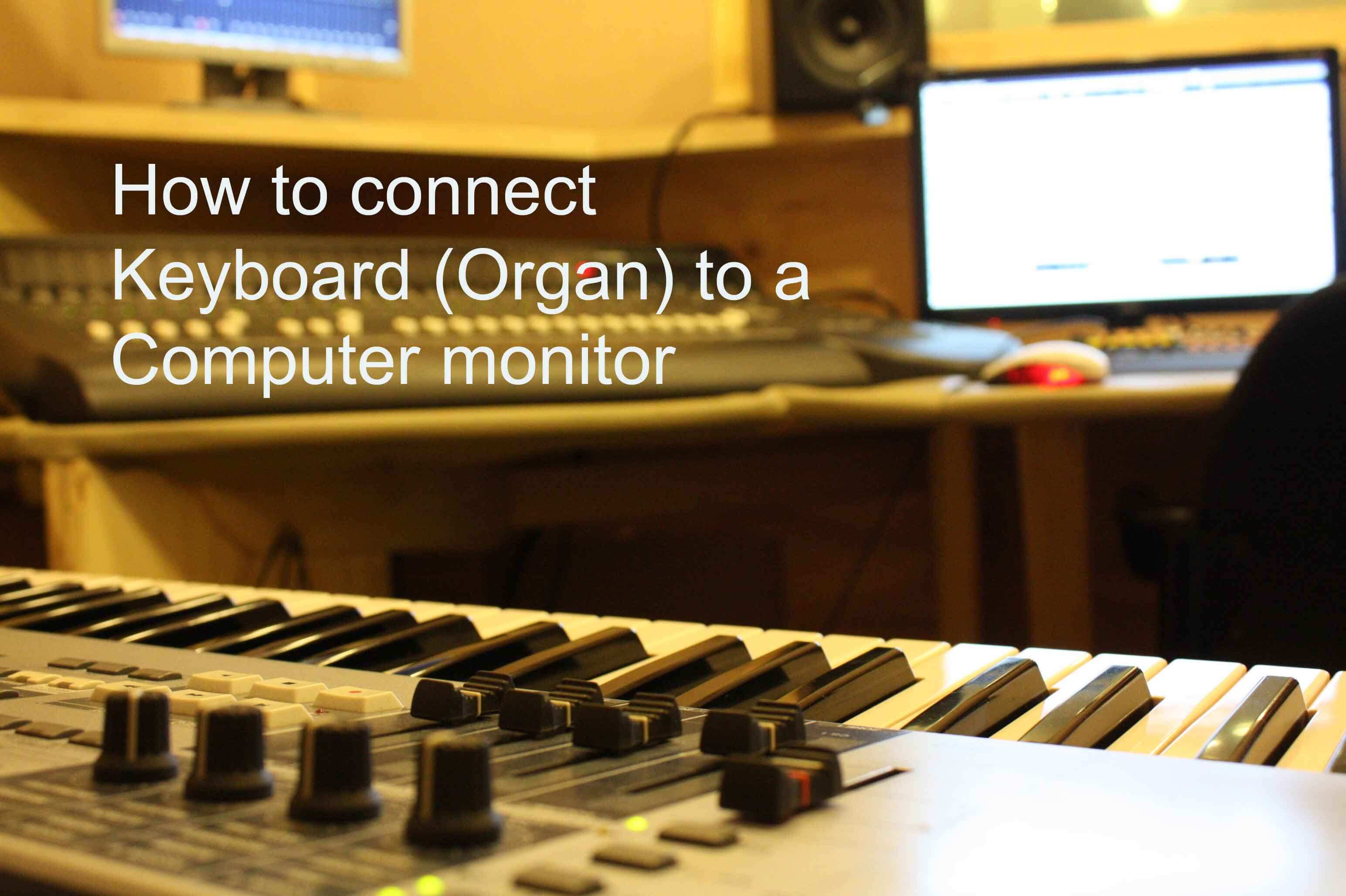 How to connect Keyboard (Organ) to a Computer monitor